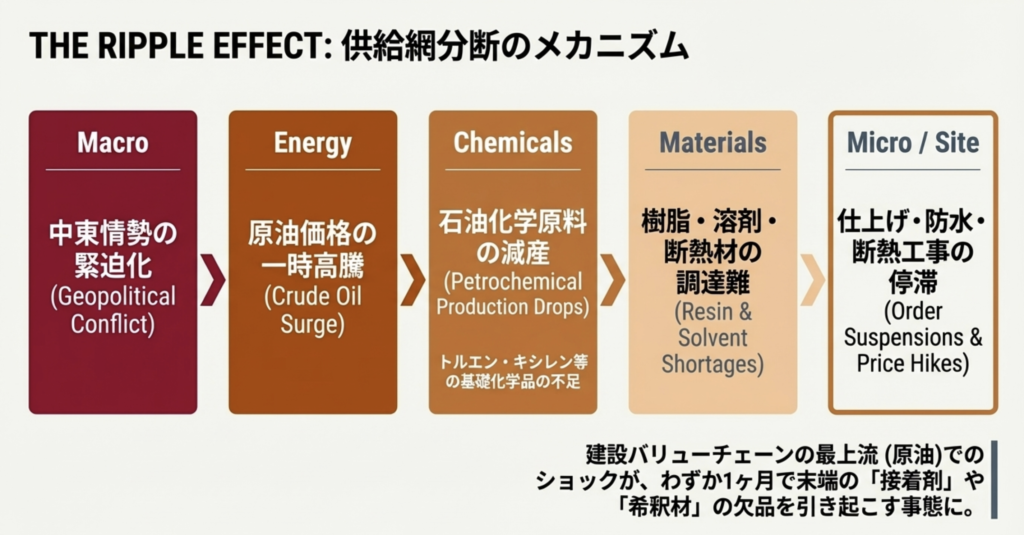 THE RIPPLE EFFECT: 供給網分断のメカニズム

Macro

中東情勢の緊迫化
(Geopolitical Conflict)

Energy

原油価格の一時高騰
(Crude Oil Surge)

Chemicals

石油化学原料の減産
(Petrochemical Production Drops)

トルエン・キシレン等の基礎化学品の不足

Materials

樹脂・溶剤・断熱材の調達難
(Resin & Solvent Shortages)

Micro / Site

仕上げ・防水・断熱工事の停滞
(Order Suspensions & Price Hikes)

建設バリューチェーンの最上流 (原油)でのショックが、わずか1ヶ月で末端の「接着剤」や「希釈材」の欠品を引き起こす事態に。